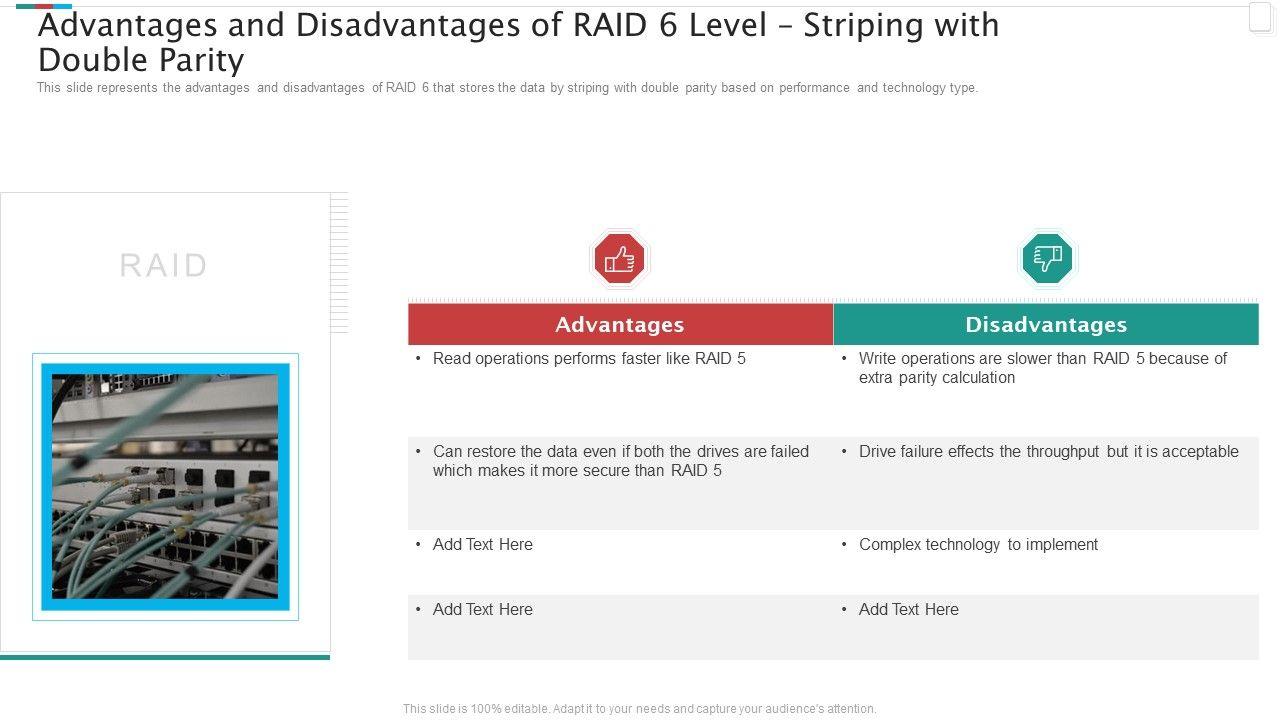 Advantages and Disadvantages of RAID 6 Level – Striping with Double Parity

This slide represents the advantages and disadvantages of RAID 6 that stores the data by striping with double parity based on performance and technology type.

RAID

| Advantages | Disadvantages |
|---|---|
| • Read operations performs faster like RAID 5 | • Write operations are slower than RAID 5 because of extra parity calculation |
| • Can restore the data even if both the drives are failed which makes it more secure than RAID 5 | • Drive failure effects the throughput but it is acceptable |
| • Add Text Here | • Complex technology to implement |
| • Add Text Here | • Add Text Here |

This slide is 100% editable. Adapt it to your needs and capture your audience's attention.